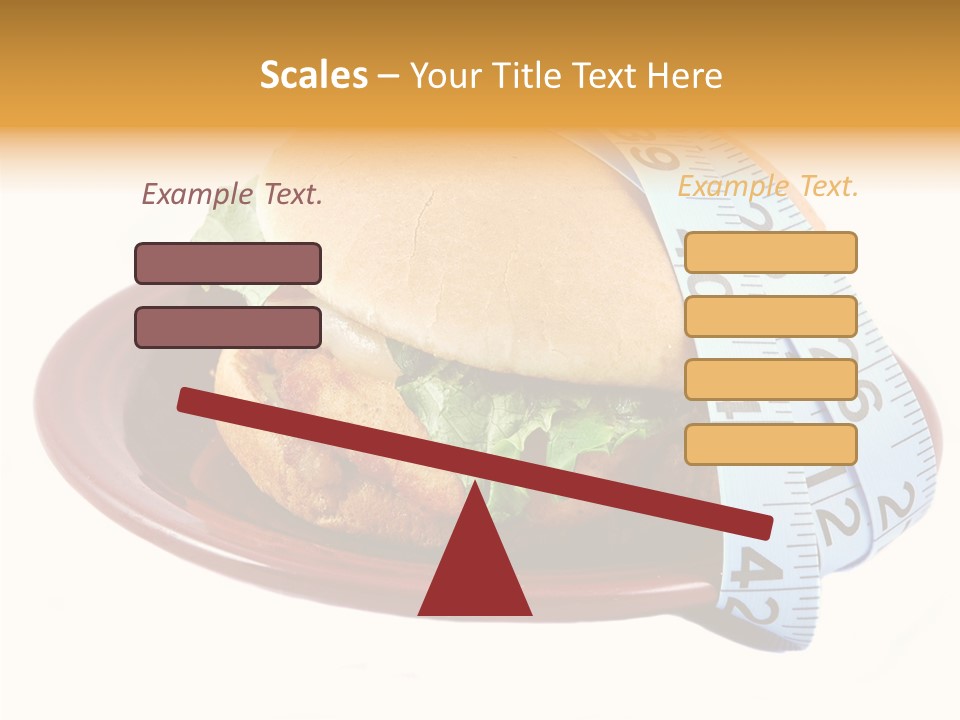 Scales – Your Title Text Here

Example Text.

Example Text.